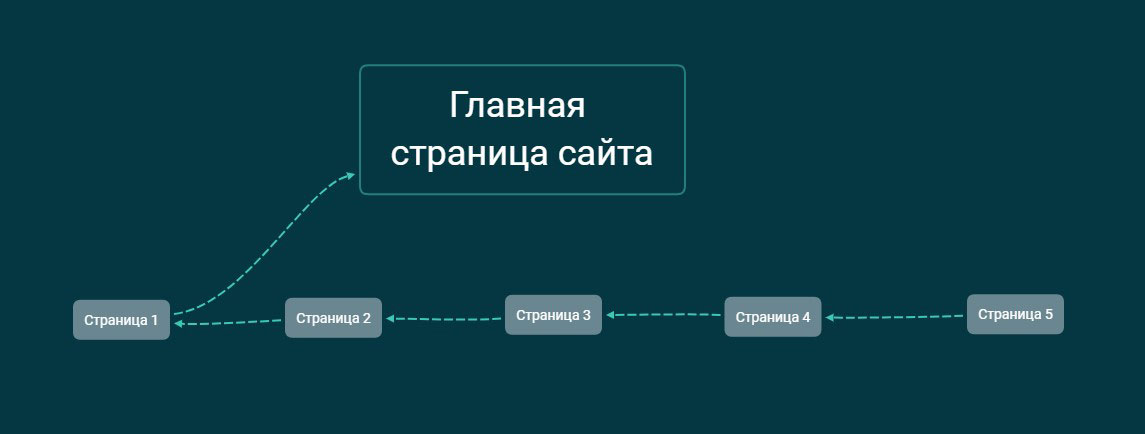 Главная страница сайта

Страница 1

Страница 2

Страница 3

Страница 4

Страница 5